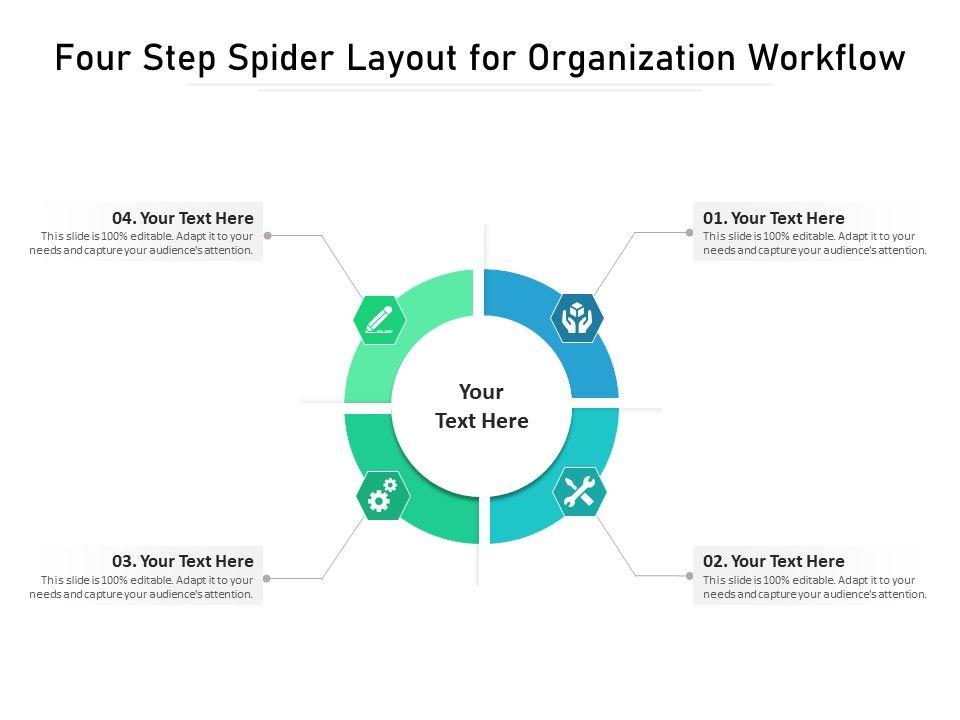 Four Step Spider Layout for Organization Workflow

04. Your Text Here
This slide is 100% editable. Adapt it to your needs and capture your audience's attention.

01. Your Text Here
This slide is 100% editable. Adapt it to your needs and capture your audience's attention.

Your Text Here

03. Your Text Here
This slide is 100% editable. Adapt it to your needs and capture your audience's attention.

02. Your Text Here
This slide is 100% editable. Adapt it to your needs and capture your audience's attention.